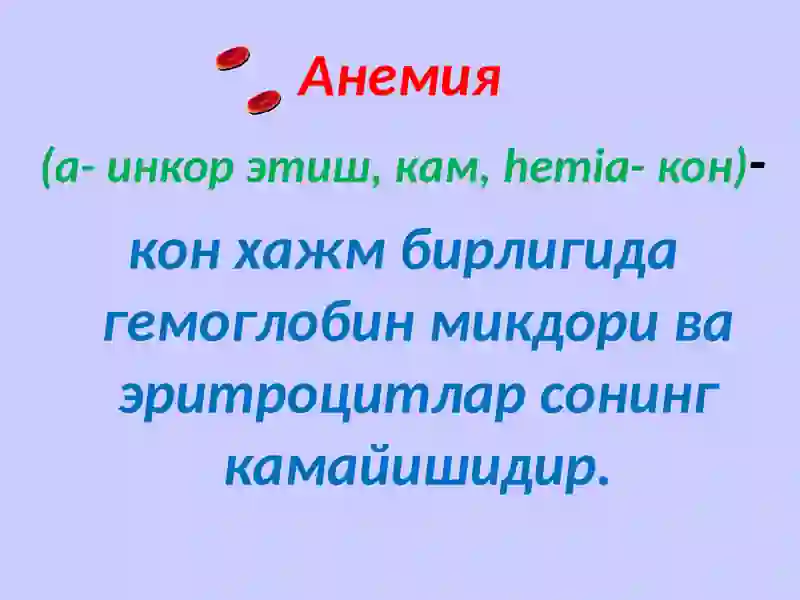 Анемия

(а- инкор этиш, кам, hemia- кон)-

кон хажм бирлигида гемоглобин микдори ва эритроцитлар сонинг камайишидир.